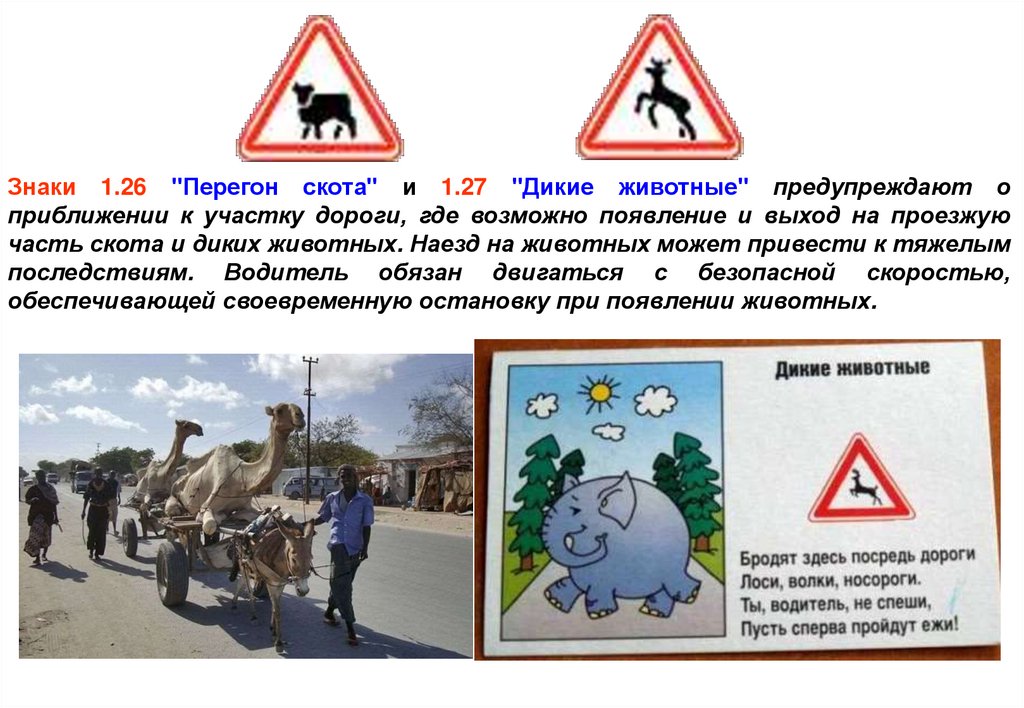 Знаки 1.26 "Перегон скота" и 1.27 "Дикие животные" предупреждают о приближении к участку дороги, где возможно появление и выход на проезжую часть скота и диких животных. Наезд на животных может привести к тяжелым последствиям. Водитель обязан двигаться с безопасной скоростью, обеспечивающей своевременную остановку при появлении животных.

Дикие животные

Бродят здесь посредь дороги
Лоси, волки, носороги.
Ты, водитель, не спеши,
Пусть сперва пройдут ежи!